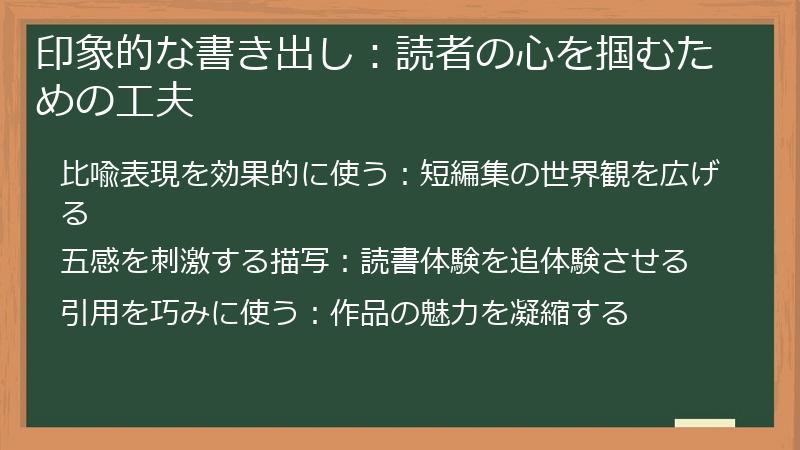 印象的な書き出し：読者の心を掴むための工夫

比喩表現を効果的に使う：短編集の世界観を広げる

五感を刺激する描写：読書体験を追体験させる

引用を巧みに使う：作品の魅力を凝縮する